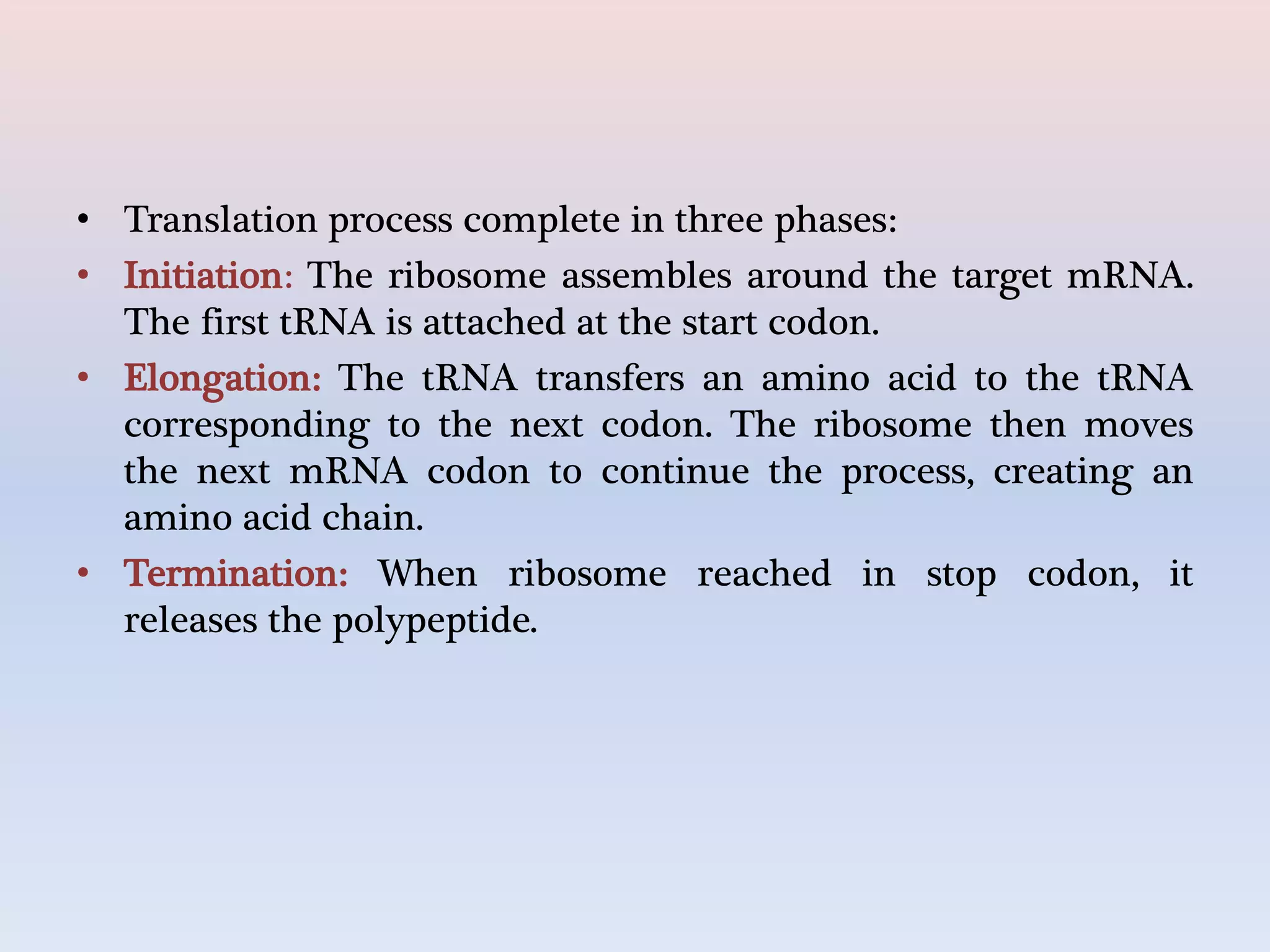 • Translation process complete in three phases:

• Initiation: The ribosome assembles around the target mRNA. The first tRNA is attached at the start codon.

• Elongation: The tRNA transfers an amino acid to the tRNA corresponding to the next codon. The ribosome then moves the next mRNA codon to continue the process, creating an amino acid chain.

• Termination: When ribosome reached in stop codon, it releases the polypeptide.